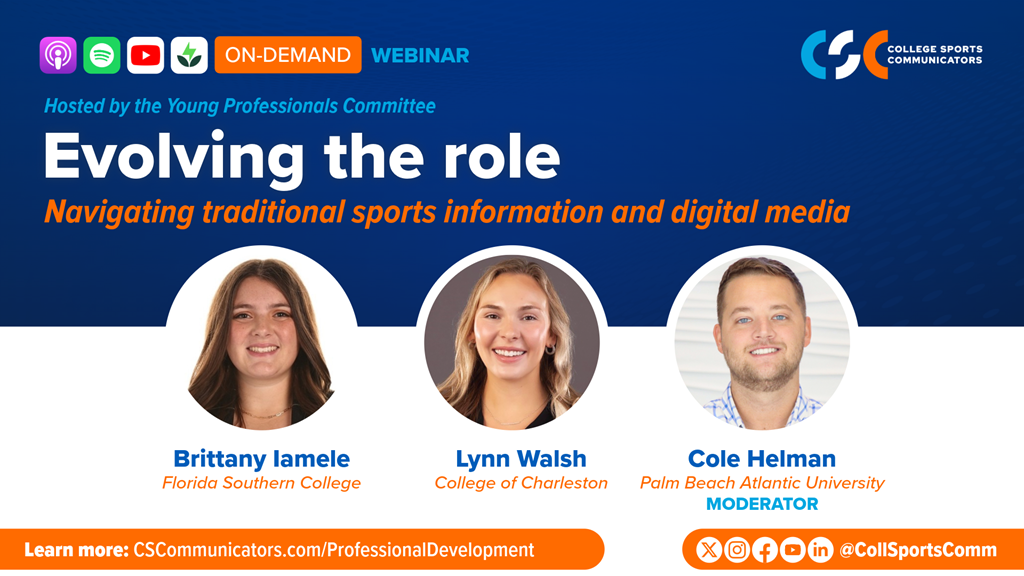 ON-DEMAND WEBINAR

CSC COLLEGE SPORTS COMMUNICATORS

Hosted by the Young Professionals Committee

Evolving the role

Navigating traditional sports information and digital media

Brittany Iamele
Florida Southern College

Lynn Walsh
College of Charleston

Cole Helman
Palm Beach Atlantic University
MODERATOR

Learn more: CSCommunicators.com/ProfessionalDevelopment

@CollSportsComm